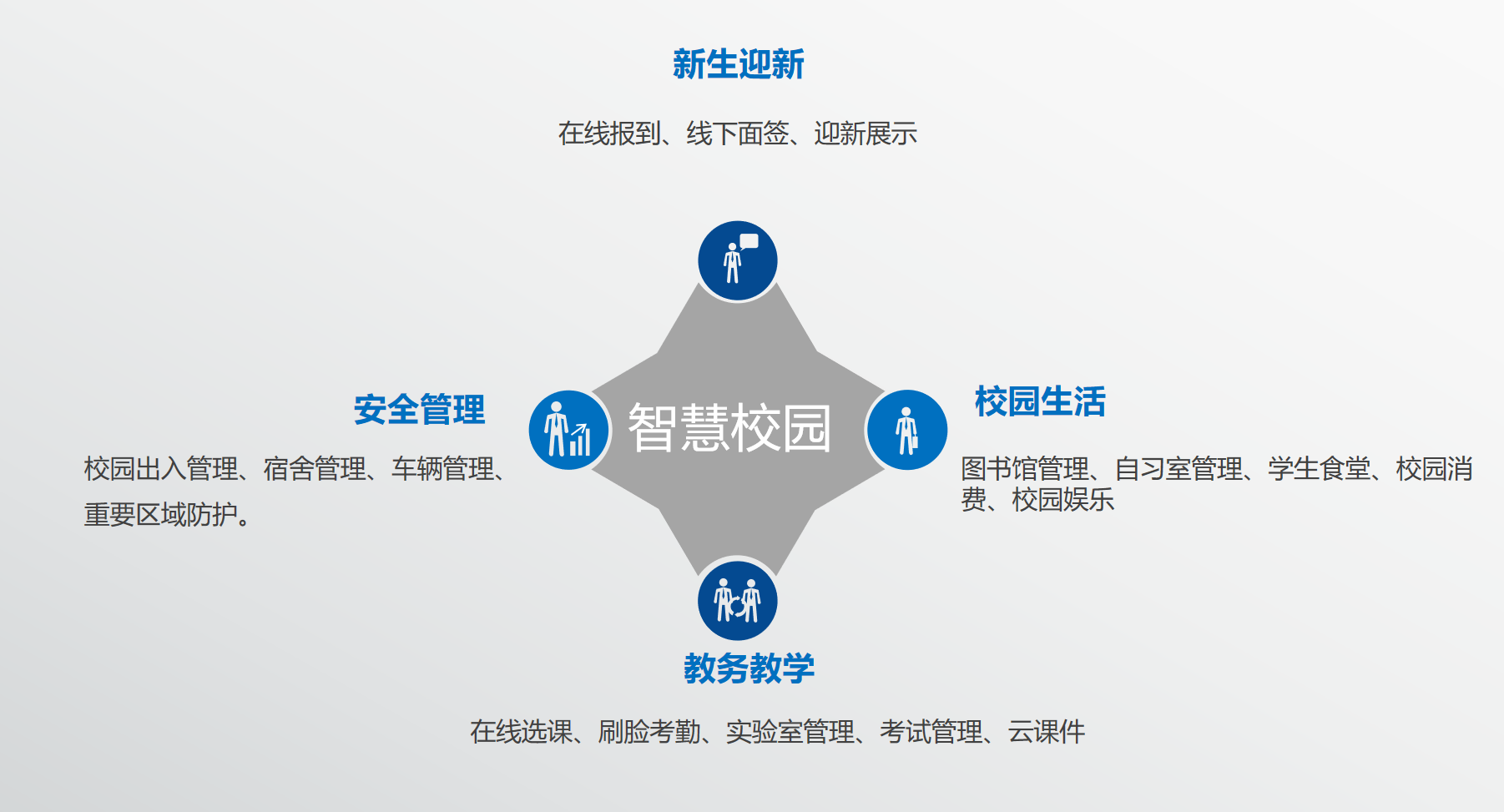 新生迎新

在线报到、线下面签、迎新展示

安全管理

校园出入管理、宿舍管理、车辆管理、重要区域防护。

智慧校园

校园生活

图书馆管理、自习室管理、学生食堂、校园消费、校园娱乐

教务教学

在线选课、刷脸考勤、实验室管理、考试管理、云课件